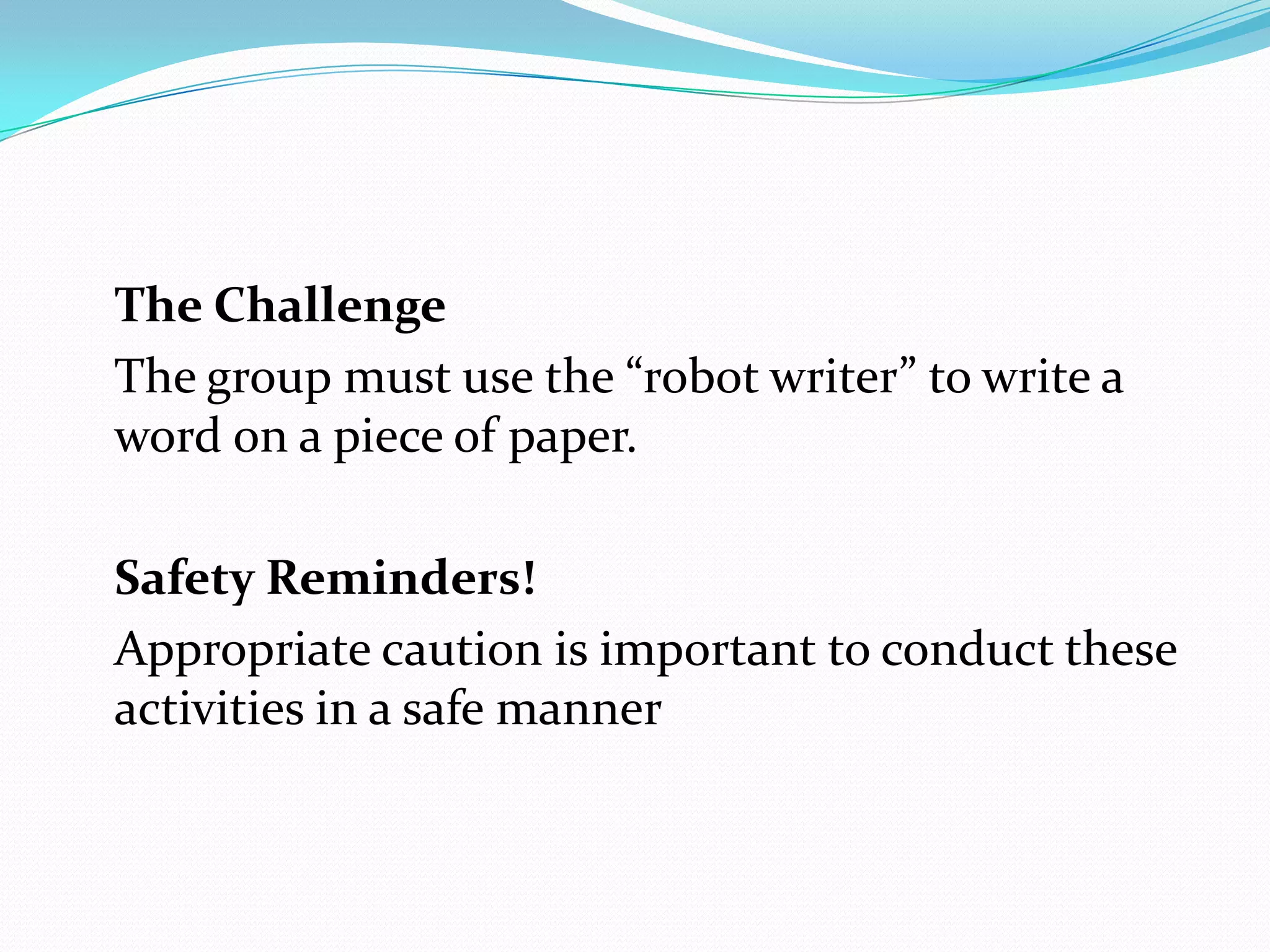 The Challenge

The group must use the “robot writer” to write a word on a piece of paper.

Safety Reminders!

Appropriate caution is important to conduct these activities in a safe manner